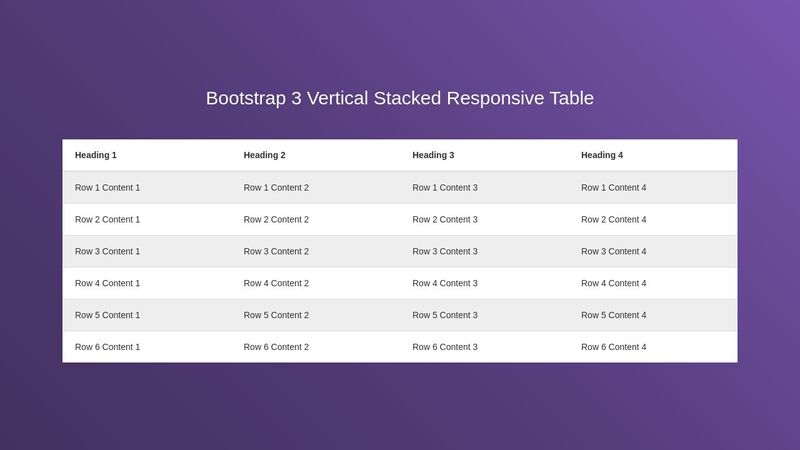 Bootstrap 3 Vertical Stacked Responsive Table

| Heading 1 | Heading 2 | Heading 3 | Heading 4 |
|---|---|---|---|
| Row 1 Content 1 | Row 1 Content 2 | Row 1 Content 3 | Row 1 Content 4 |
| Row 2 Content 1 | Row 2 Content 2 | Row 2 Content 3 | Row 2 Content 4 |
| Row 3 Content 1 | Row 3 Content 2 | Row 3 Content 3 | Row 3 Content 4 |
| Row 4 Content 1 | Row 4 Content 2 | Row 4 Content 3 | Row 4 Content 4 |
| Row 5 Content 1 | Row 5 Content 2 | Row 5 Content 3 | Row 5 Content 4 |
| Row 6 Content 1 | Row 6 Content 2 | Row 6 Content 3 | Row 6 Content 4 |